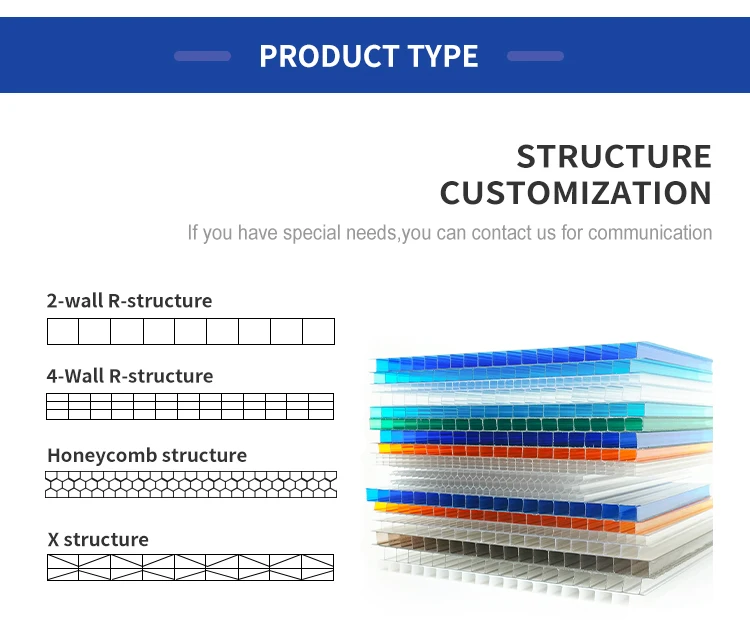 PRODUCT TYPE

STRUCTURE CUSTOMIZATION

If you have special needs,you can contact us for communication

2-wall R-structure

4-Wall R-structure

Honeycomb structure

X structure